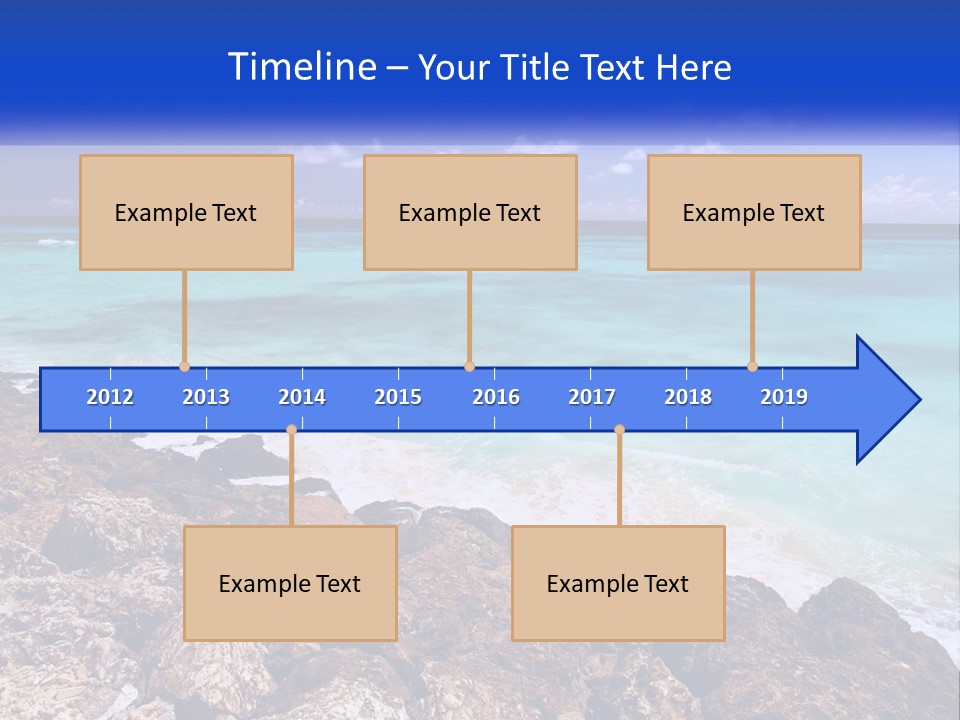 Timeline – Your Title Text Here

Example Text

Example Text

Example Text

2012 2013 2014 2015 2016 2017 2018 2019

Example Text

Example Text